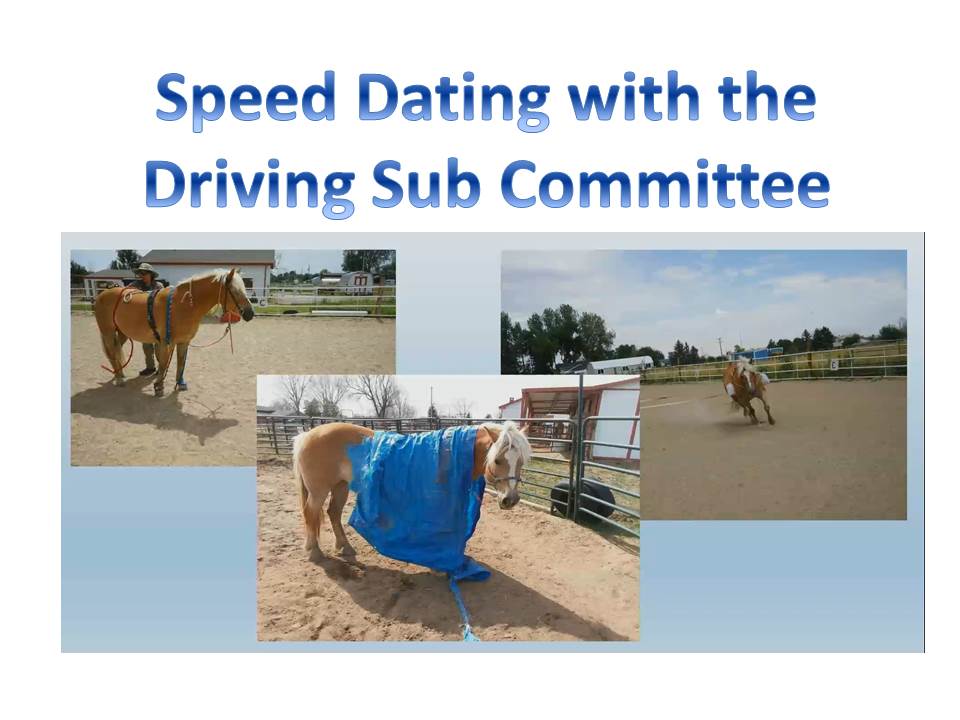 Speed Dating with the Driving Sub Committee